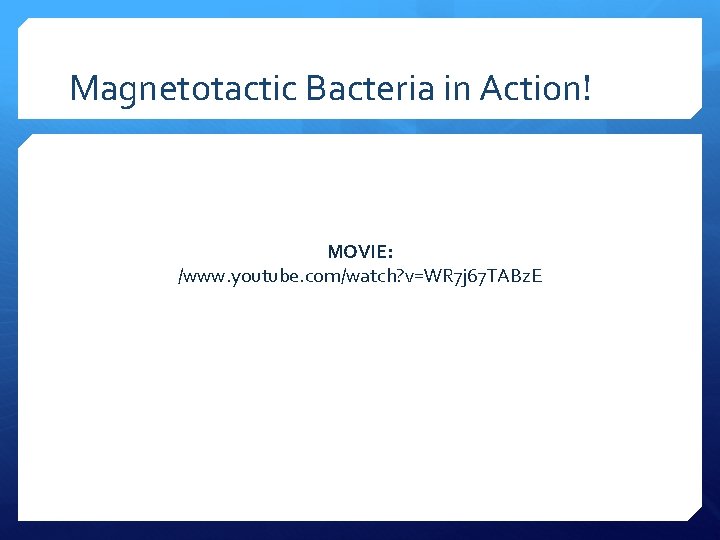 Magnetotactic Bacteria in Action!

MOVIE:
/www.youtube.com/watch?v=WR7j67TABzE